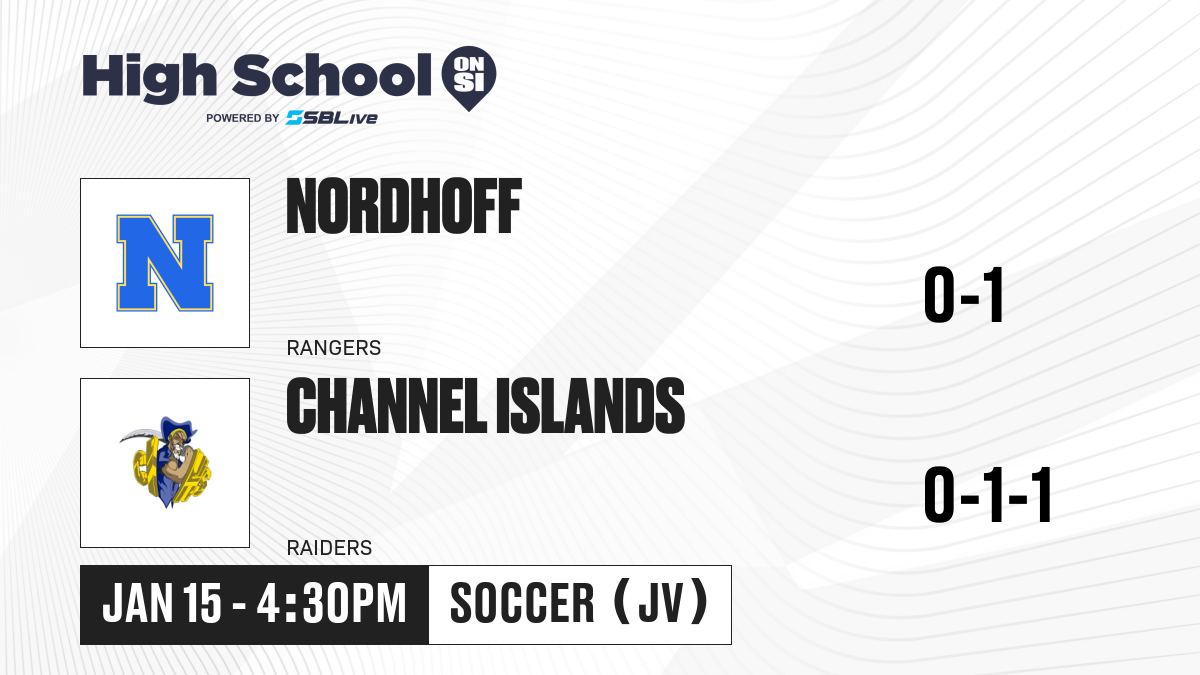 High School ON SI
POWERED BY SBLive

N

NORDHOFF

RANGERS

0-1

CHANNEL ISLANDS

RAIDERS

0-1-1

JAN 15 - 4:30PM

SOCCER (JV)